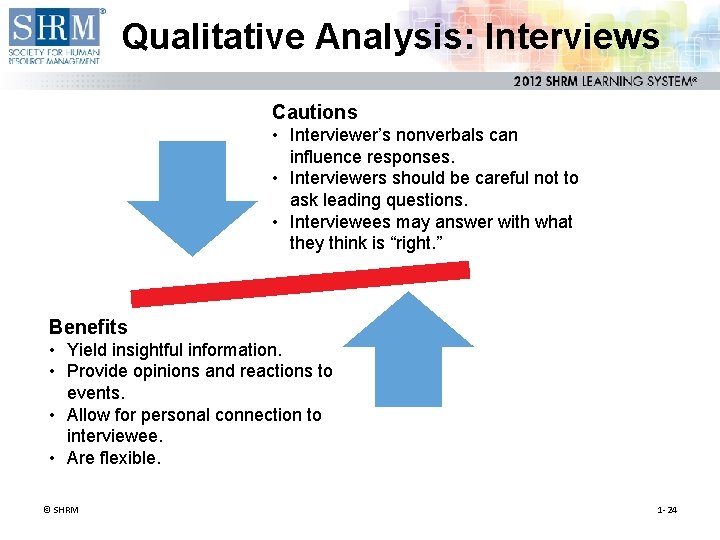 SHRM®
SOCIETY FOR HUMAN RESOURCE MANAGEMENT

Qualitative Analysis: Interviews

2012 SHRM LEARNING SYSTEM®

Cautions
• Interviewer's nonverbals can influence responses.
• Interviewers should be careful not to ask leading questions.
• Interviewees may answer with what they think is "right."

Benefits
• Yield insightful information.
• Provide opinions and reactions to events.
• Allow for personal connection to interviewee.
• Are flexible.

© SHRM

1- 24